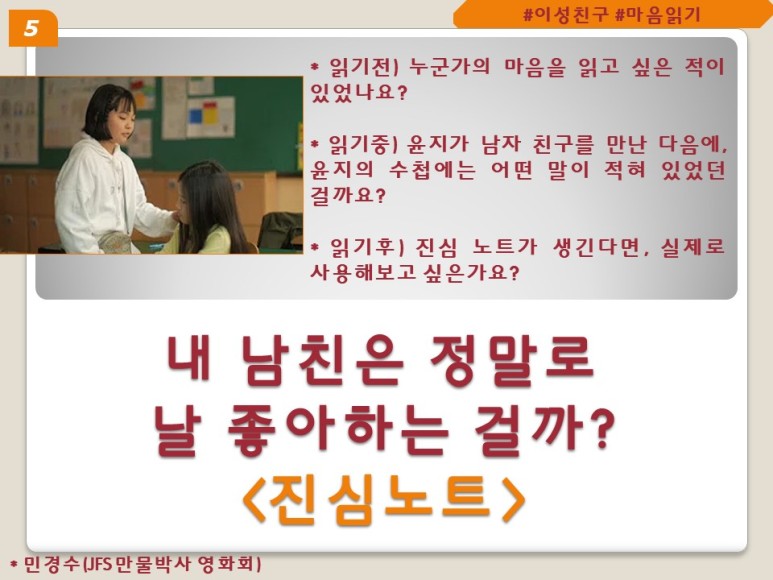 5

#이성친구 #마음읽기

* 읽기전) 누군가의 마음을 읽고 싶은 적이 있었나요?

* 읽기중) 윤지가 남자 친구를 만난 다음에, 윤지의 수첩에는 어떤 말이 적혀 있었던 걸까요?

* 읽기후) 진심 노트가 생긴다면, 실제로 사용해보고 싶은가요?

내 남친은 정말로 날 좋아하는 걸까?

<진심노트>

* 민경수(JFS 만물박사 영화회)